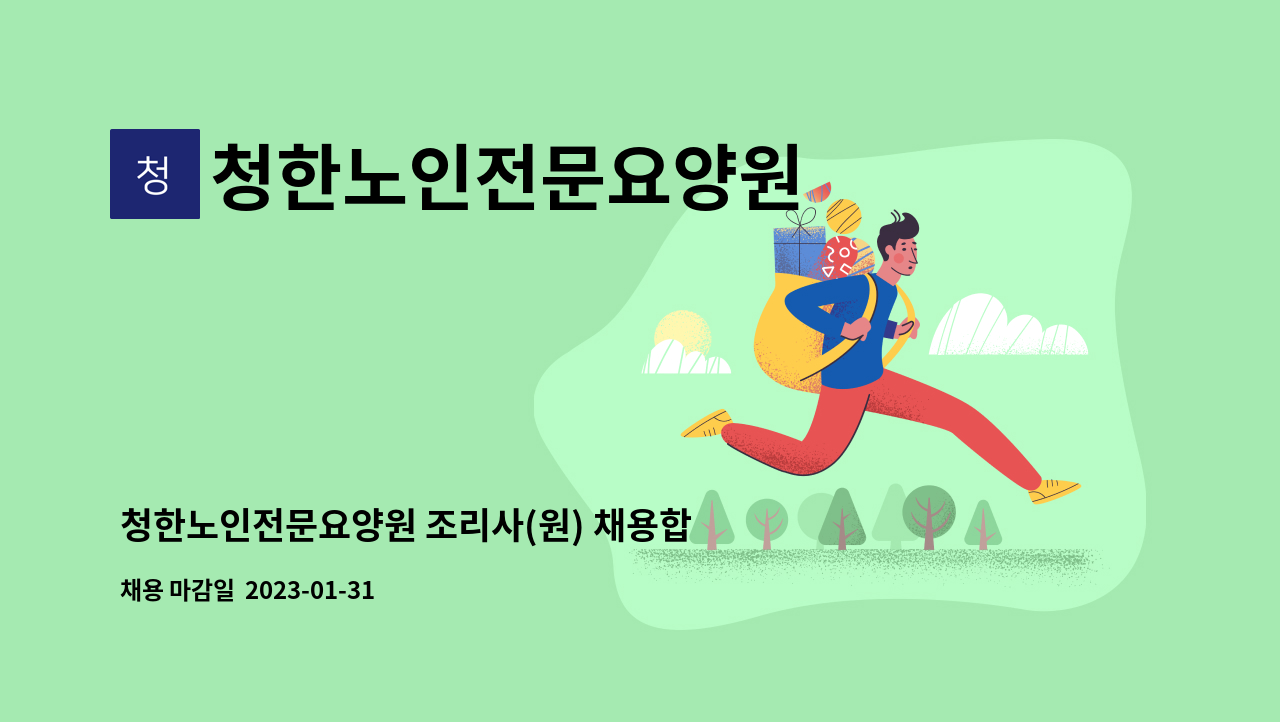 청

청한노인전문요양원

청한노인전문요양원 조리사(원) 채용합

채용 마감일 2023-01-31